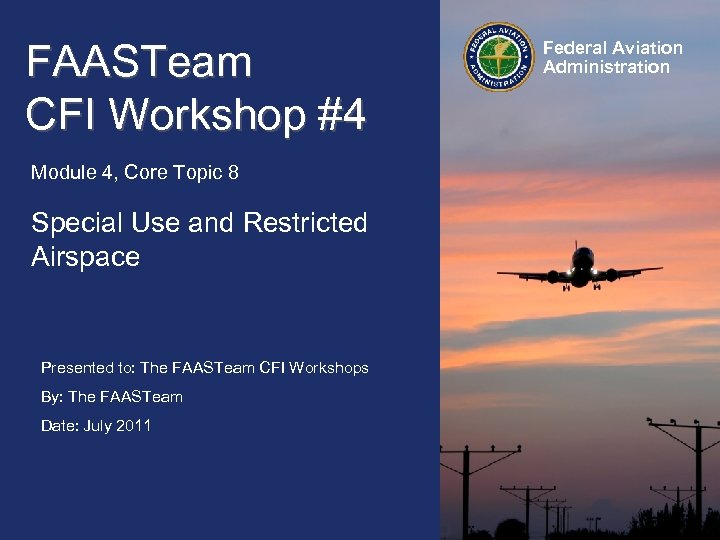 FAASTeam
CFI Workshop #4

Module 4, Core Topic 8

Special Use and Restricted Airspace

Presented to: The FAASTeam CFI Workshops

By: The FAASTeam

Date: July 2011

FEDERAL AVIATION ADMINISTRATION

Federal Aviation Administration